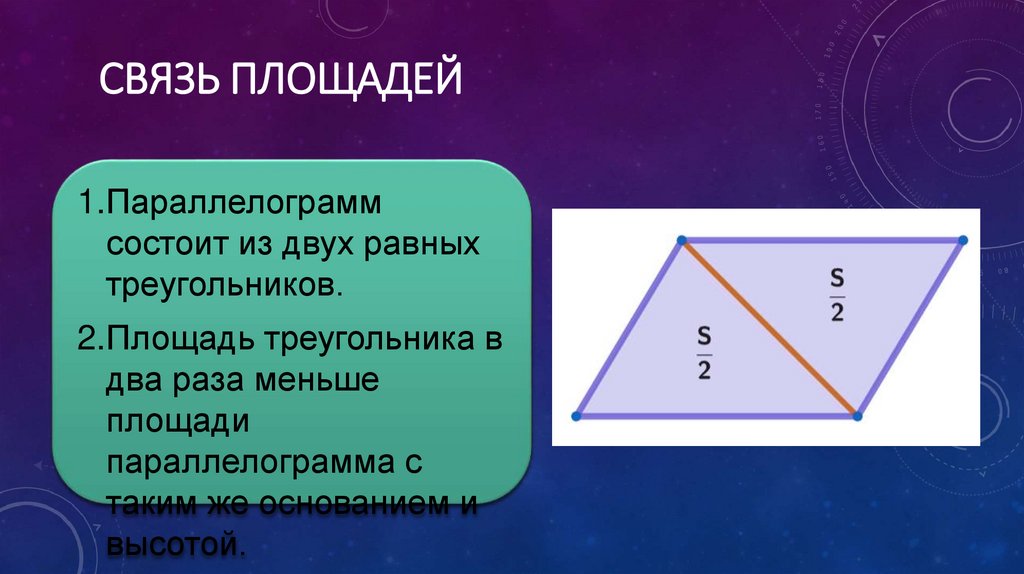 СВЯЗЬ ПЛОЩАДЕЙ

1.Параллелограмм состоит из двух равных треугольников.

2.Площадь треугольника в два раза меньше площади параллелограмма с таким же основанием и высотой.

$\frac{S}{2}$

$\frac{S}{2}$